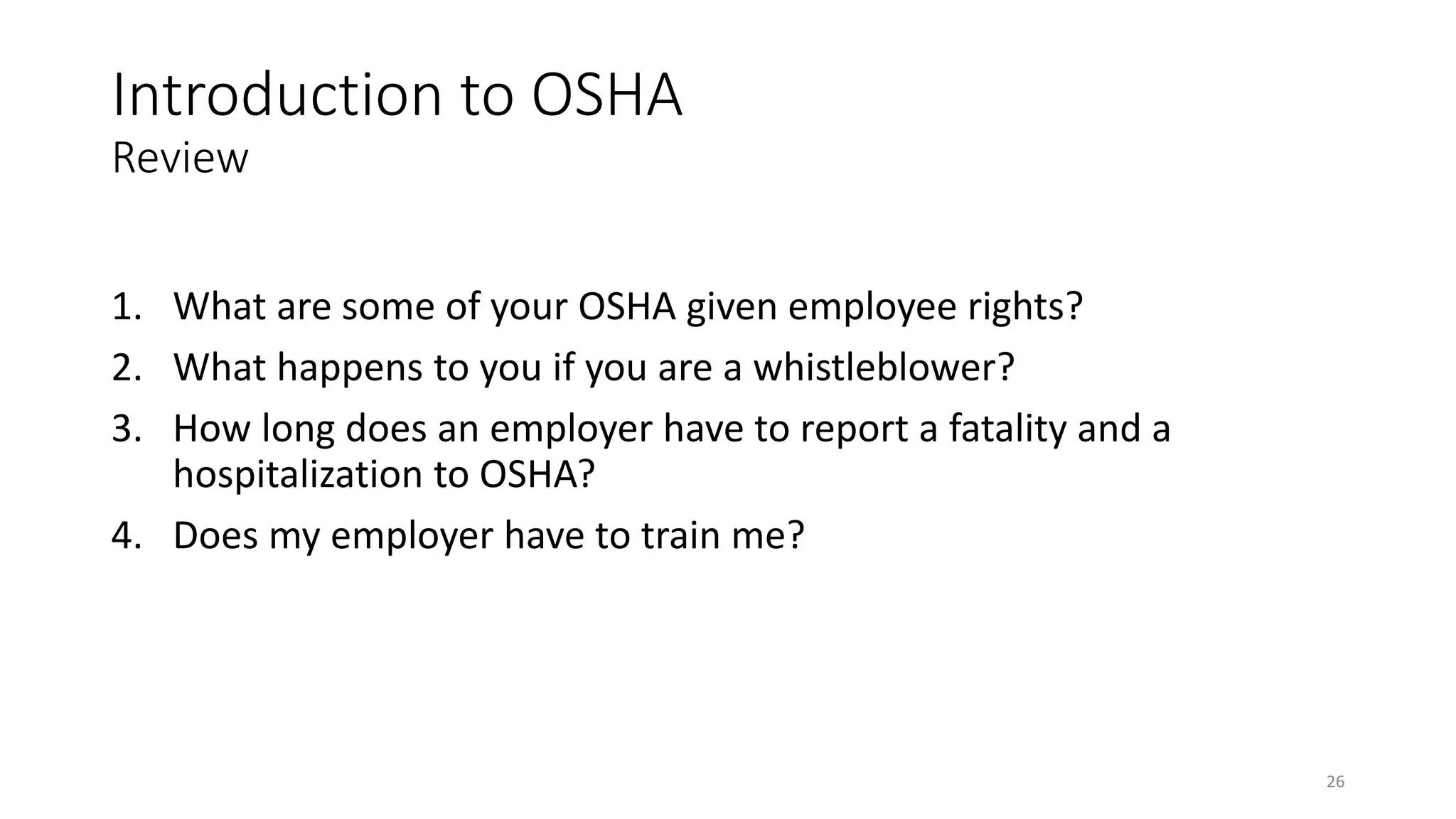 Introduction to OSHA
Review

1. What are some of your OSHA given employee rights?
2. What happens to you if you are a whistleblower?
3. How long does an employer have to report a fatality and a hospitalization to OSHA?
4. Does my employer have to train me?

26